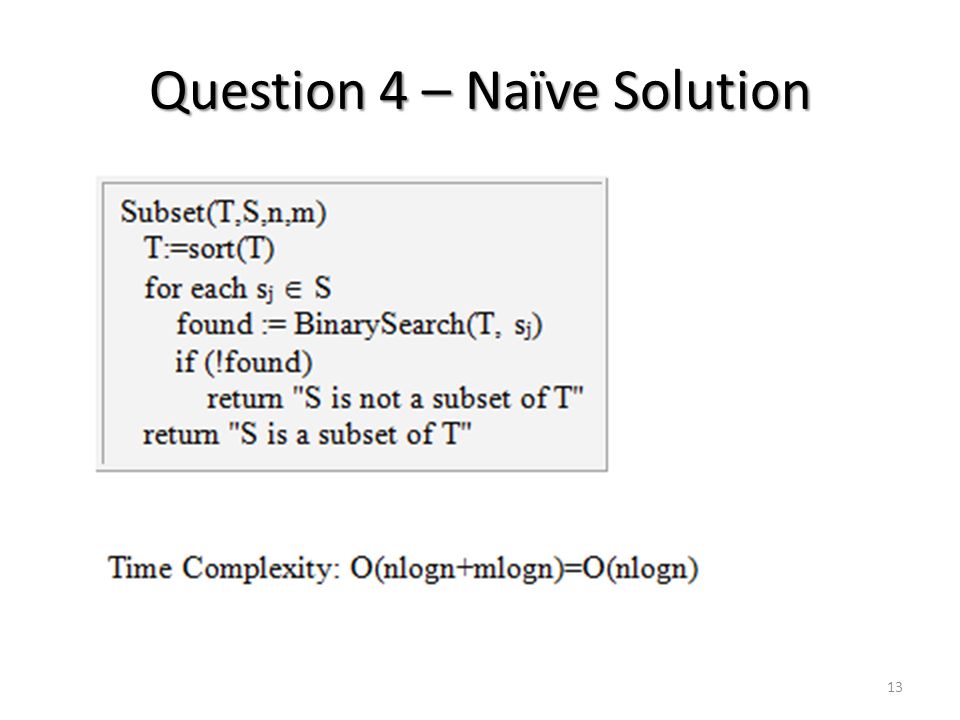 Question 4 – Naïve Solution

Subset(T,S,n,m)
T:=sort(T)
for each $s_j \in S$
found := BinarySearch(T, $s_j$)
if (!found)
return "S is not a subset of T"
return "S is a subset of T"

Time Complexity: O(nlogn+mlogn)=O(nlogn)

13